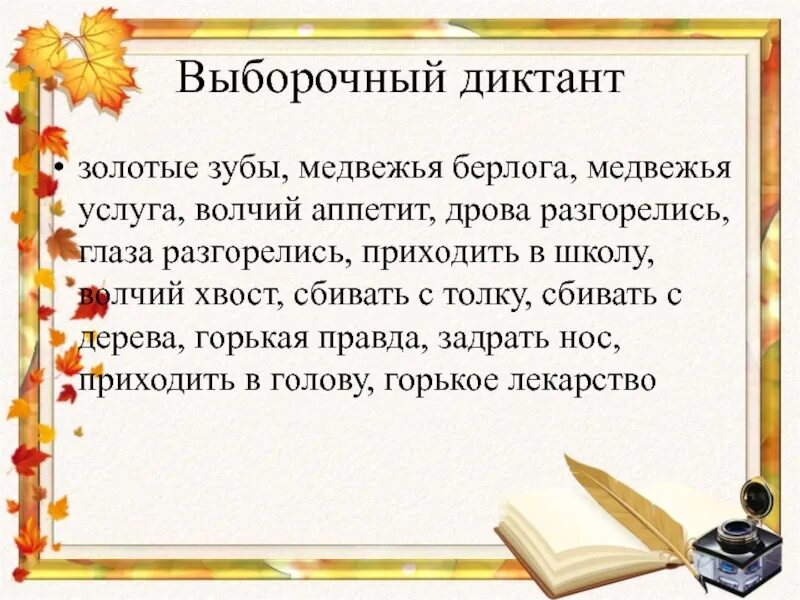 Выборочный диктант

• золотые зубы, медвежья берлога, медвежья услуга, волчий аппетит, дрова разгорелись, глаза разгорелись, приходить в школу, волчий хвост, сбивать с толку, сбивать с дерева, горькая правда, задрать нос, приходить в голову, горькое лекарство